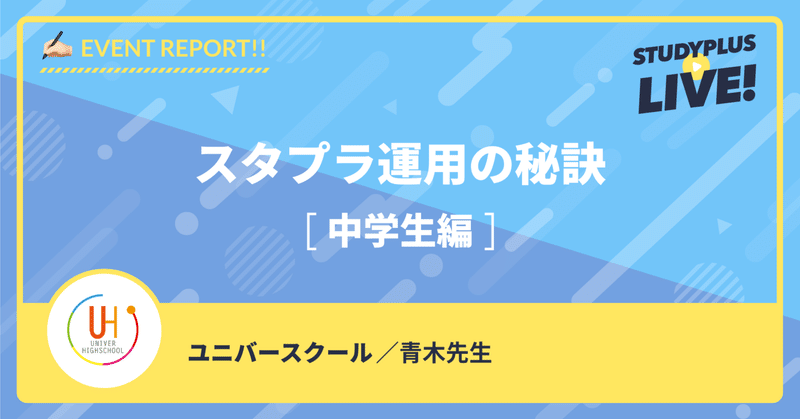 EVENT REPORT!!

STUDYPLUS LIVE!

スタプラ運用の秘訣
［中学生編］

UH
UNIVER HIGHSCHOOL

ユニバースクール／青木先生